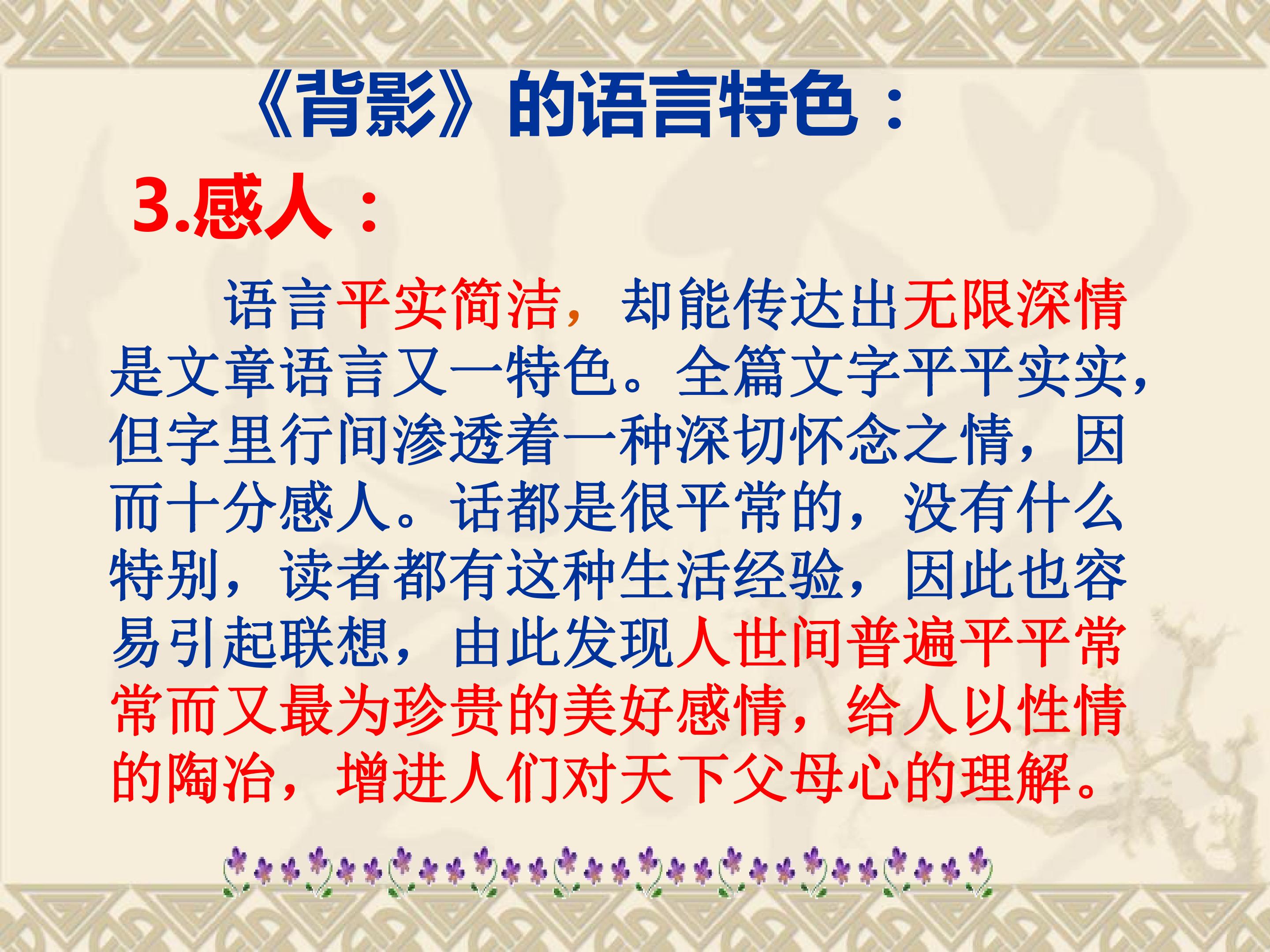 《背影》的语言特色：

3.感人：

语言平实简洁，却能传达出无限深情是文章语言又一特色。全篇文字平平实实，但字里行间渗透着一种深切怀念之情，因而十分感人。话都是很平常的，没有什么特别，读者都有这种生活经验，因此也容易引起联想，由此发现人世间普遍平平常常而又最为珍贵的美好感情，给人以性情的陶冶，增进人们对天下父母心的理解。